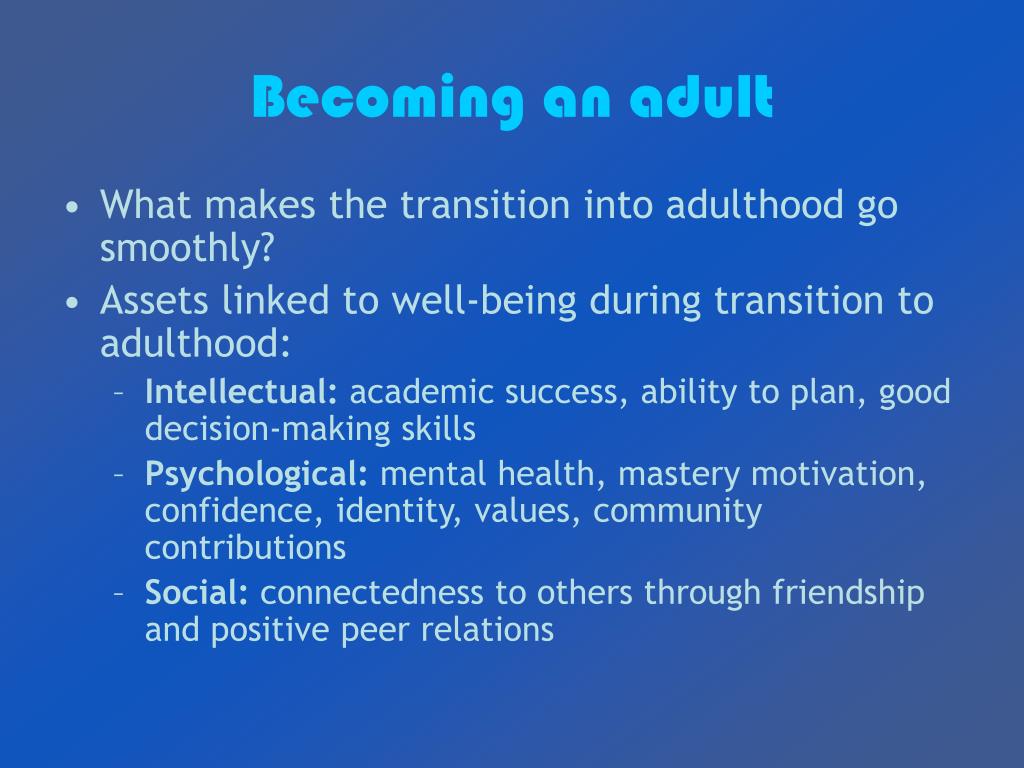 Becoming an adult

• What makes the transition into adulthood go smoothly?
• Assets linked to well-being during transition to adulthood:
– Intellectual: academic success, ability to plan, good decision-making skills
– Psychological: mental health, mastery motivation, confidence, identity, values, community contributions
– Social: connectedness to others through friendship and positive peer relations